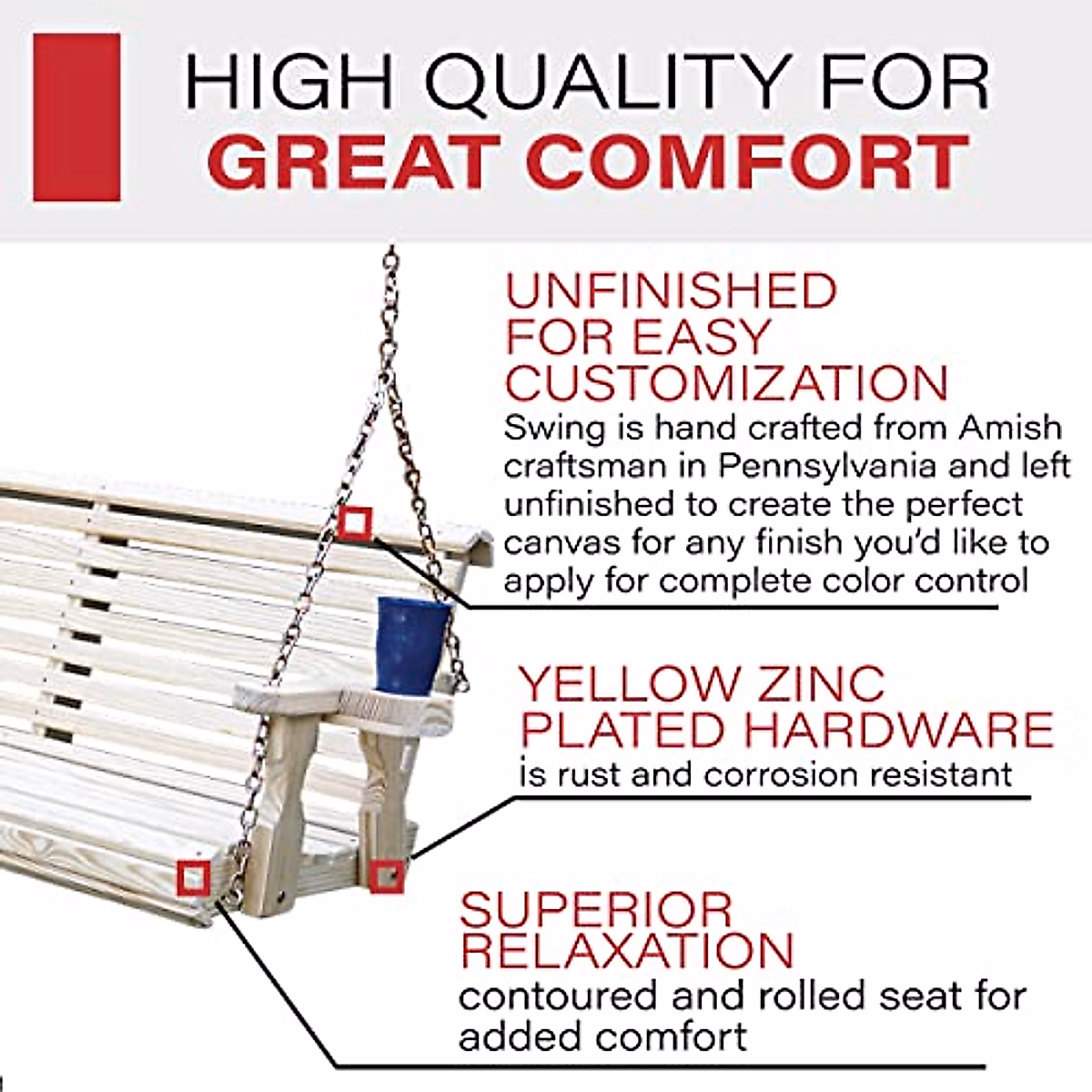 HIGH QUALITY FOR
GREAT COMFORT

UNFINISHED FOR EASY CUSTOMIZATION
Swing is hand crafted from Amish craftsman in Pennsylvania and left unfinished to create the perfect canvas for any finish you'd like to apply for complete color control

YELLOW ZINC PLATED HARDWARE
is rust and corrosion resistant

SUPERIOR RELAXATION
contoured and rolled seat for added comfort